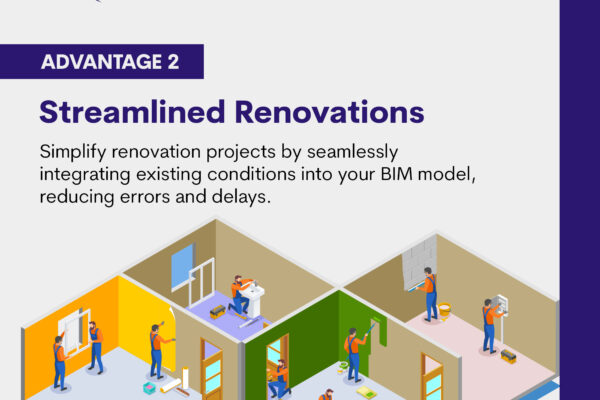 ADVANTAGE 2

Streamlined Renovations

Simplify renovation projects by seamlessly integrating existing conditions into your BIM model, reducing errors and delays.